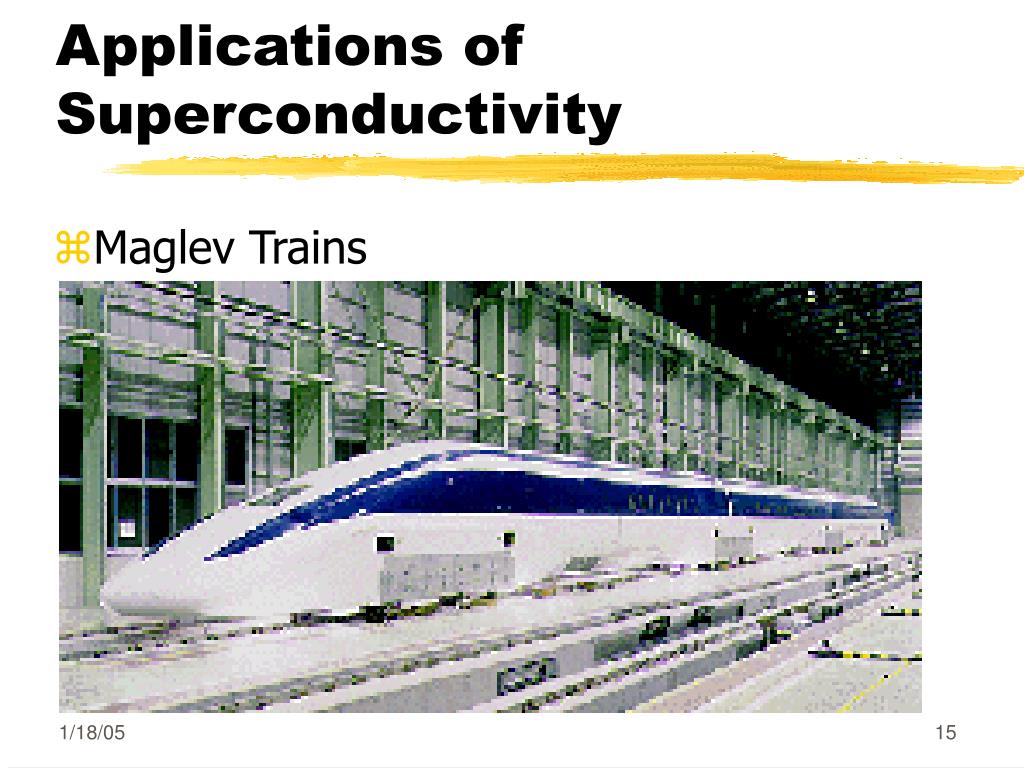 Applications of Superconductivity

⌘Maglev Trains

1/18/05

15